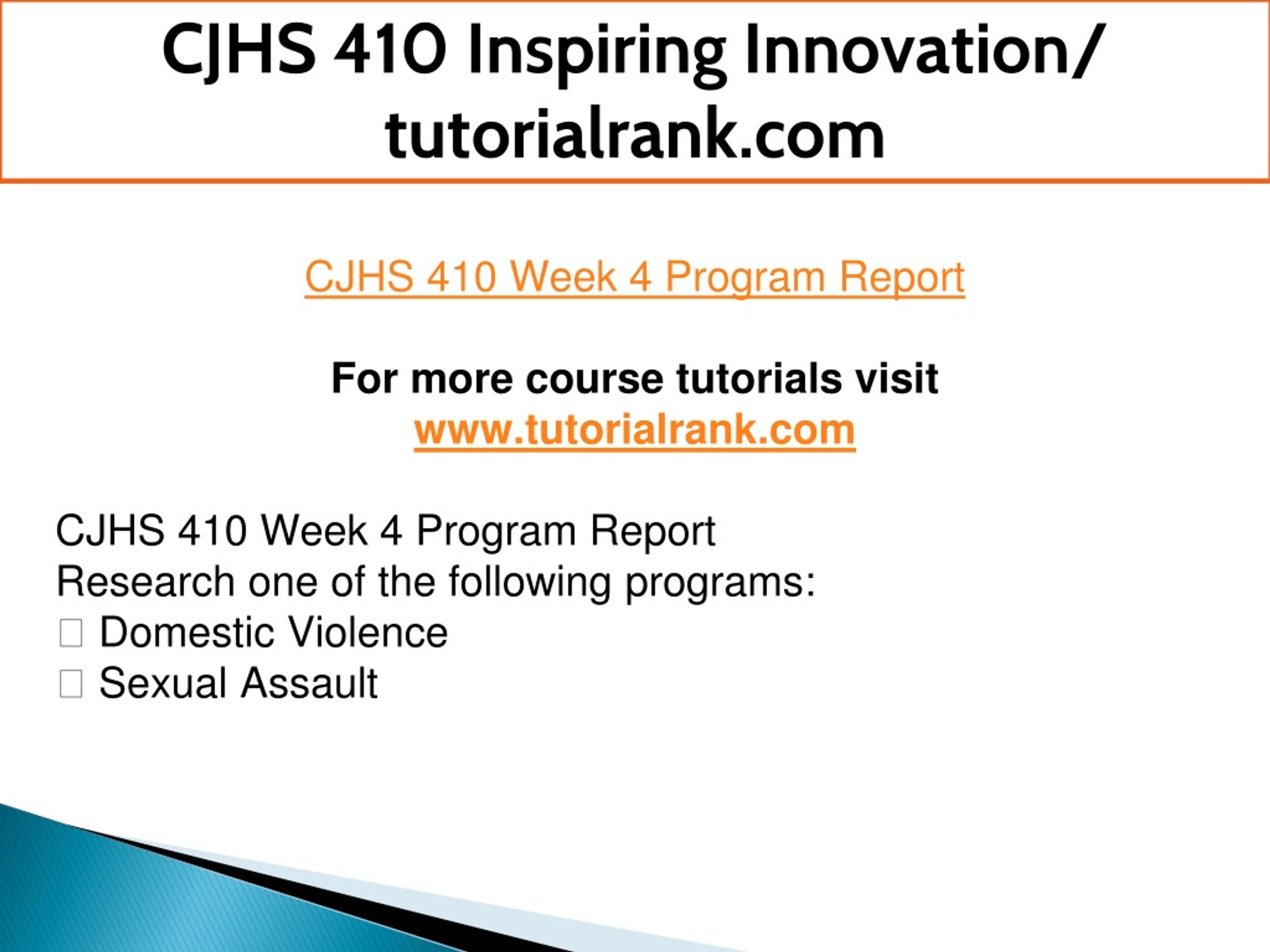 CJHS 410 Inspiring Innovation/ tutorialrank.com

CJHS 410 Week 4 Program Report

For more course tutorials visit
www.tutorialrank.com

CJHS 410 Week 4 Program Report
Research one of the following programs:
 Domestic Violence
 Sexual Assault